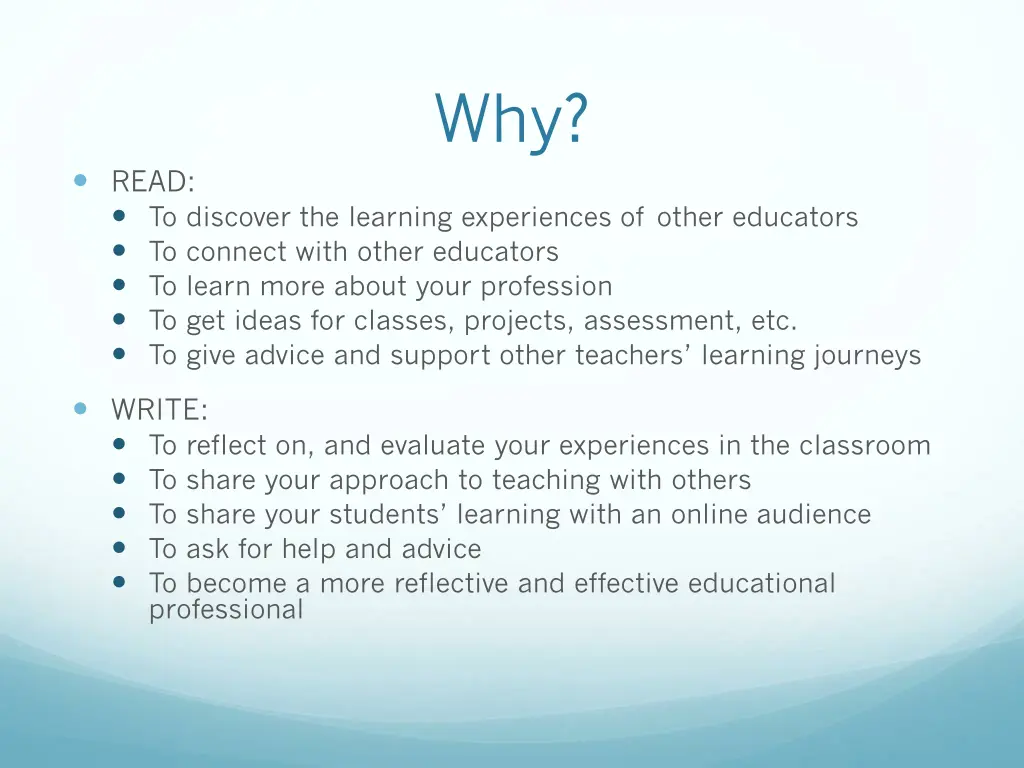 Why?

- READ:
  - To discover the learning experiences of other educators
  - To connect with other educators
  - To learn more about your profession
  - To get ideas for classes, projects, assessment, etc.
  - To give advice and support other teachers' learning journeys

- WRITE:
  - To reflect on, and evaluate your experiences in the classroom
  - To share your approach to teaching with others
  - To share your students' learning with an online audience
  - To ask for help and advice
  - To become a more reflective and effective educational professional